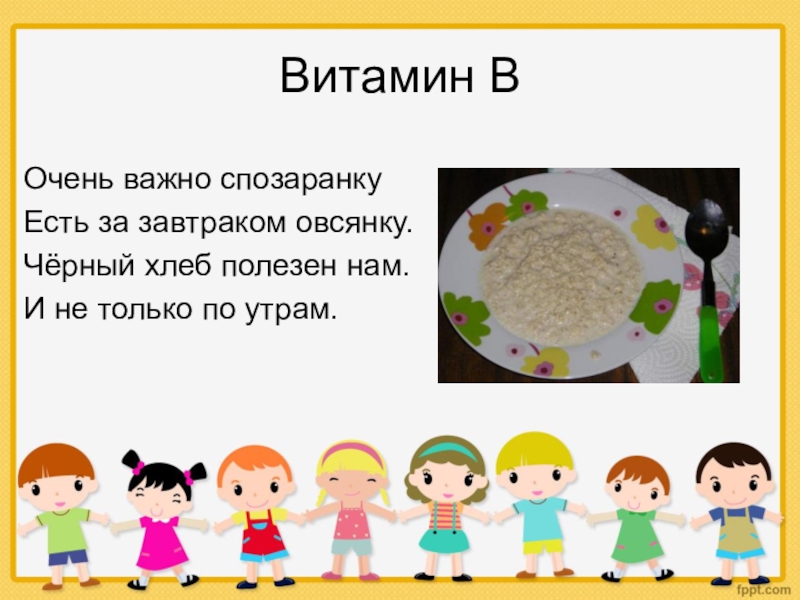 Витамин В

Очень важно спозаранку
Есть за завтраком овсянку.
Чёрный хлеб полезен нам.
И не только по утрам.

fppt.com